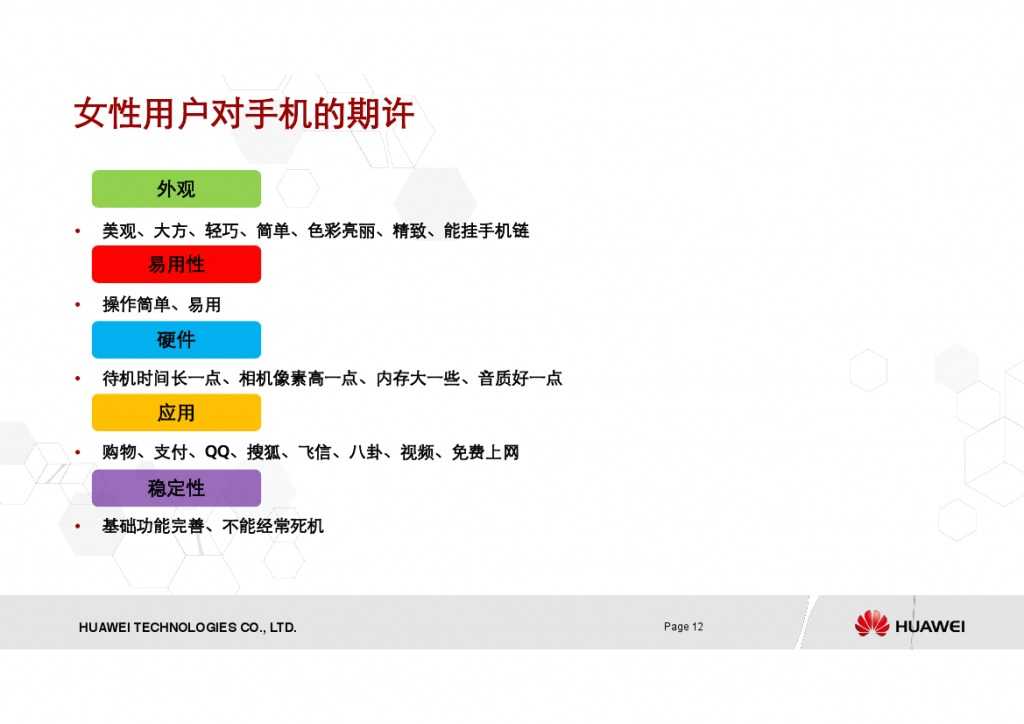 女性用户对手机的期许

外观

• 美观、大方、轻巧、简单、色彩亮丽、精致、能挂手机链

易用性

• 操作简单、易用

硬件

• 待机时间长一点、相机像素高一点、内存大一些、音质好一点

应用

• 购物、支付、QQ、搜狐、飞信、八卦、视频、免费上网

稳定性

• 基础功能完善、不能经常死机

HUAWEI TECHNOLOGIES CO., LTD.

Page 12

HUAWEI